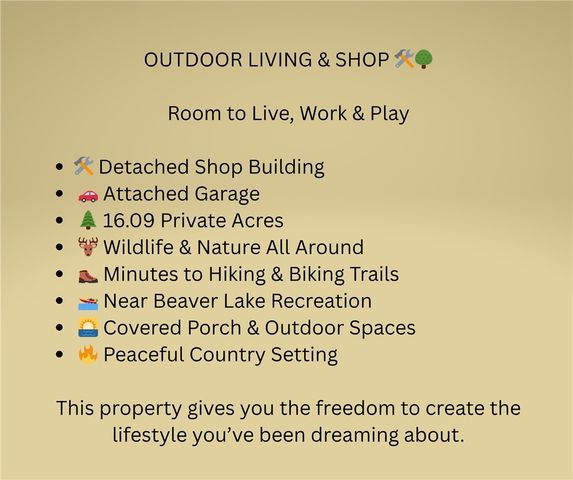 OUTDOOR LIVING & SHOP 🛠️🌳

Room to Live, Work & Play

- 🛠️ Detached Shop Building
- 🚗 Attached Garage
- 🌲 16.09 Private Acres
- 🦌 Wildlife & Nature All Around
- 🥾 Minutes to Hiking & Biking Trails
- 🚤 Near Beaver Lake Recreation
- 🌅 Covered Porch & Outdoor Spaces
- 🔥 Peaceful Country Setting

This property gives you the freedom to create the lifestyle you've been dreaming about.